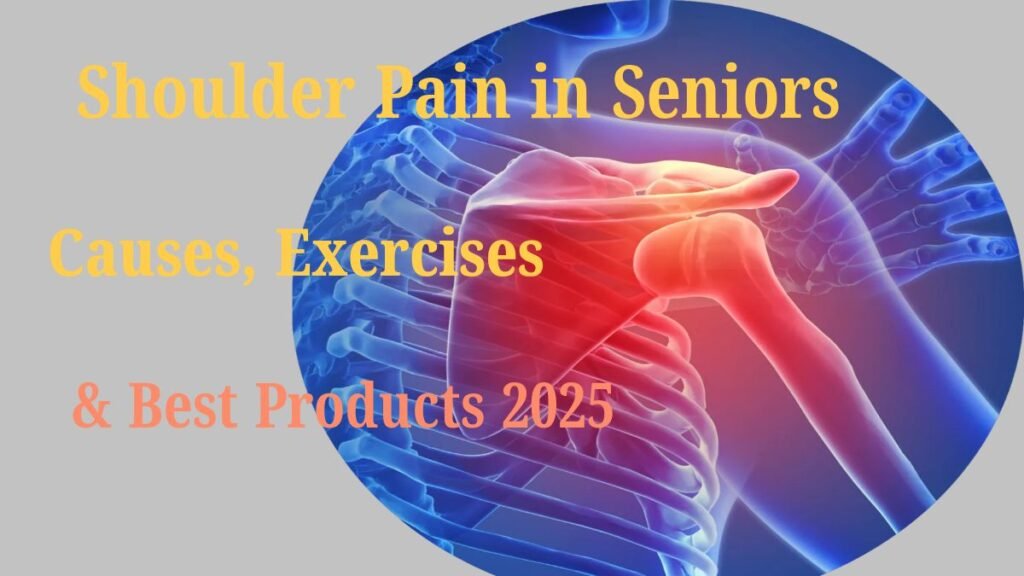 Shoulder Pain in Seniors

Causes, Exercises

& Best Products 2025